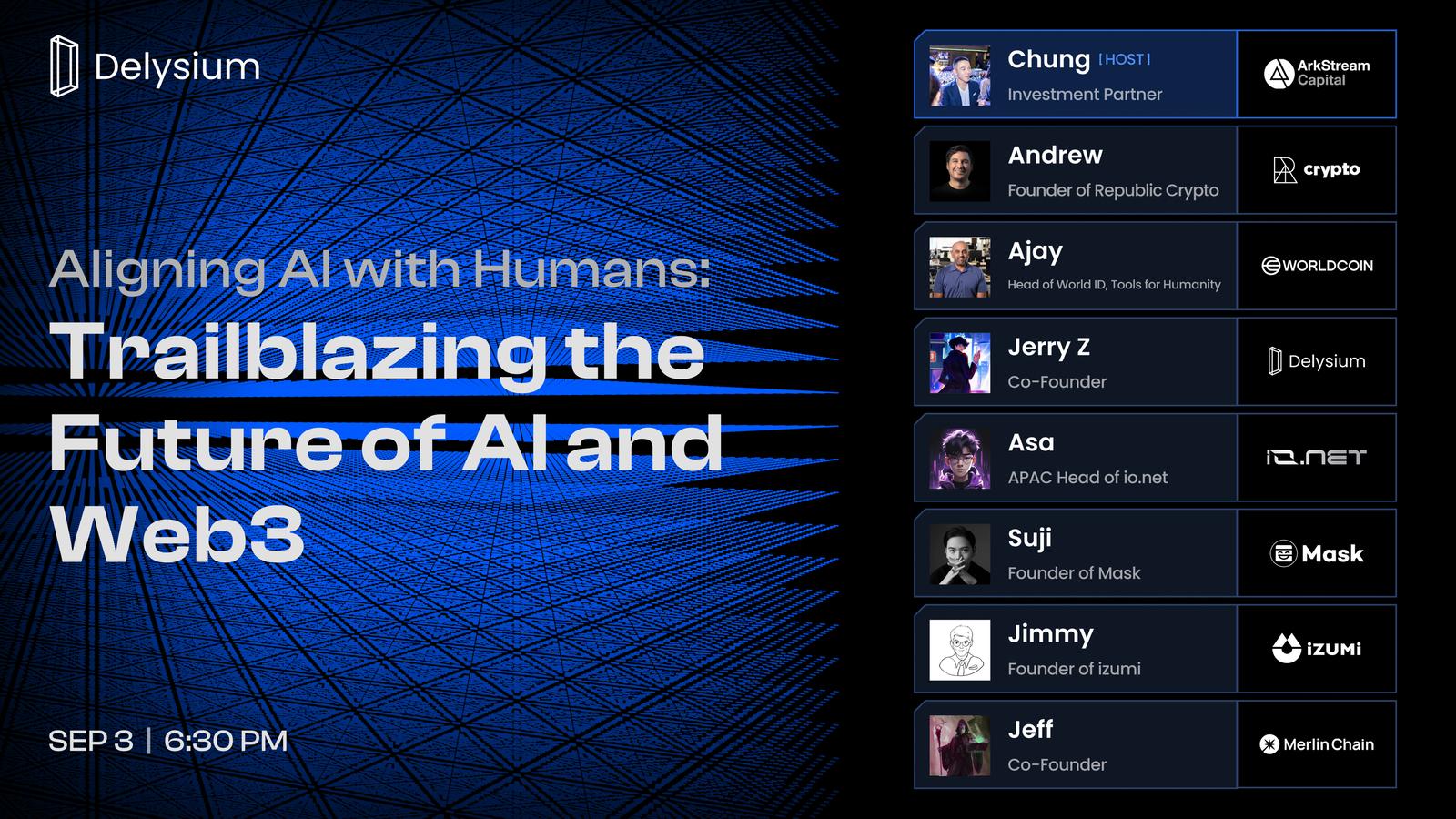 Delysium

Aligning AI with Humans:
Trailblazing the Future of AI and Web3

SEP 3 | 6:30 PM

Chung [HOST]
Investment Partner
ArkStream Capital

Andrew
Founder of Republic Crypto
crypto

Ajay
Head of World ID, Tools for Humanity
WORLDCOIN

Jerry Z
Co-Founder
Delysium

Asa
APAC Head of io.net
IO.NET

Suji
Founder of Mask
Mask

Jimmy
Founder of izumi
iZUMi

Jeff
Co-Founder
Merlin Chain